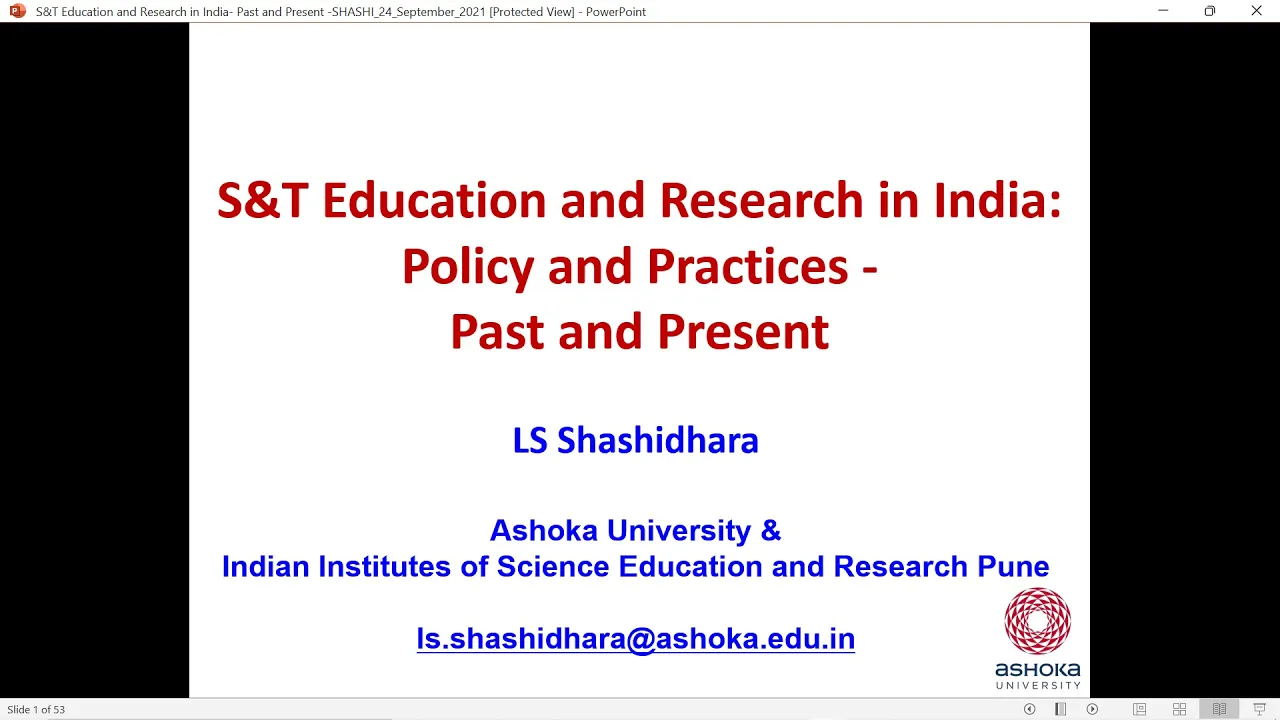 S&T Education and Research in India- Past and Present -SHASHI_24_September_2021 [Protected View] - PowerPoint

S&T Education and Research in India: Policy and Practices - Past and Present

LS Shashidhara

Ashoka University &
Indian Institutes of Science Education and Research Pune

ls.shashidhara@ashoka.edu.in

ASHOKA
UNIVERSITY

Slide 1 of 53